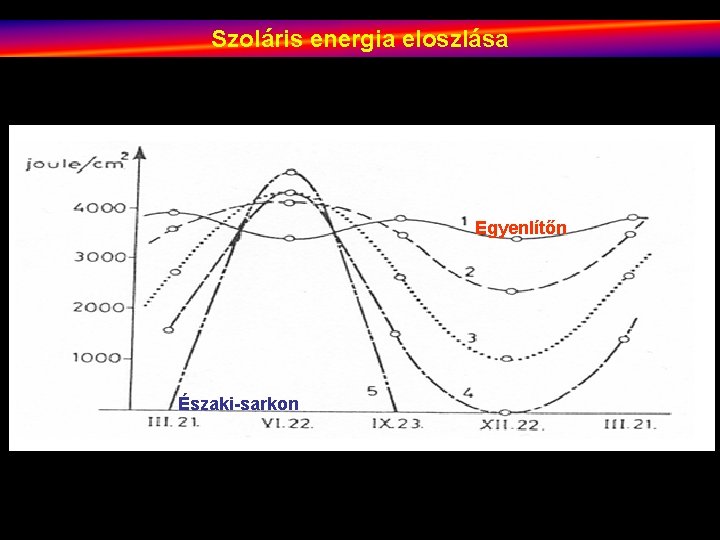 Szoláris energia eloszlása

joule/cm$^2$

4000

3000

2000

1000

1 Egyenlítőn

2

3

4

5

Északi-sarkon

III. 21.

VI. 22.

IX. 23.

XII. 22.

III. 21.